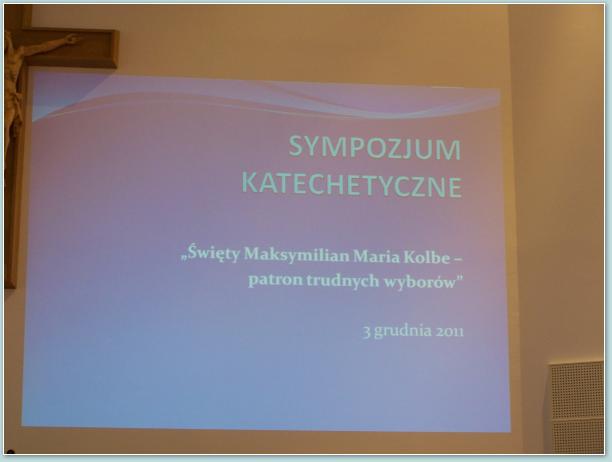 SYMPOZJUM KATECHETYCZNE

„Święty Maksymilian Maria Kolbe – patron trudnych wyborów”

3 grudnia 2011